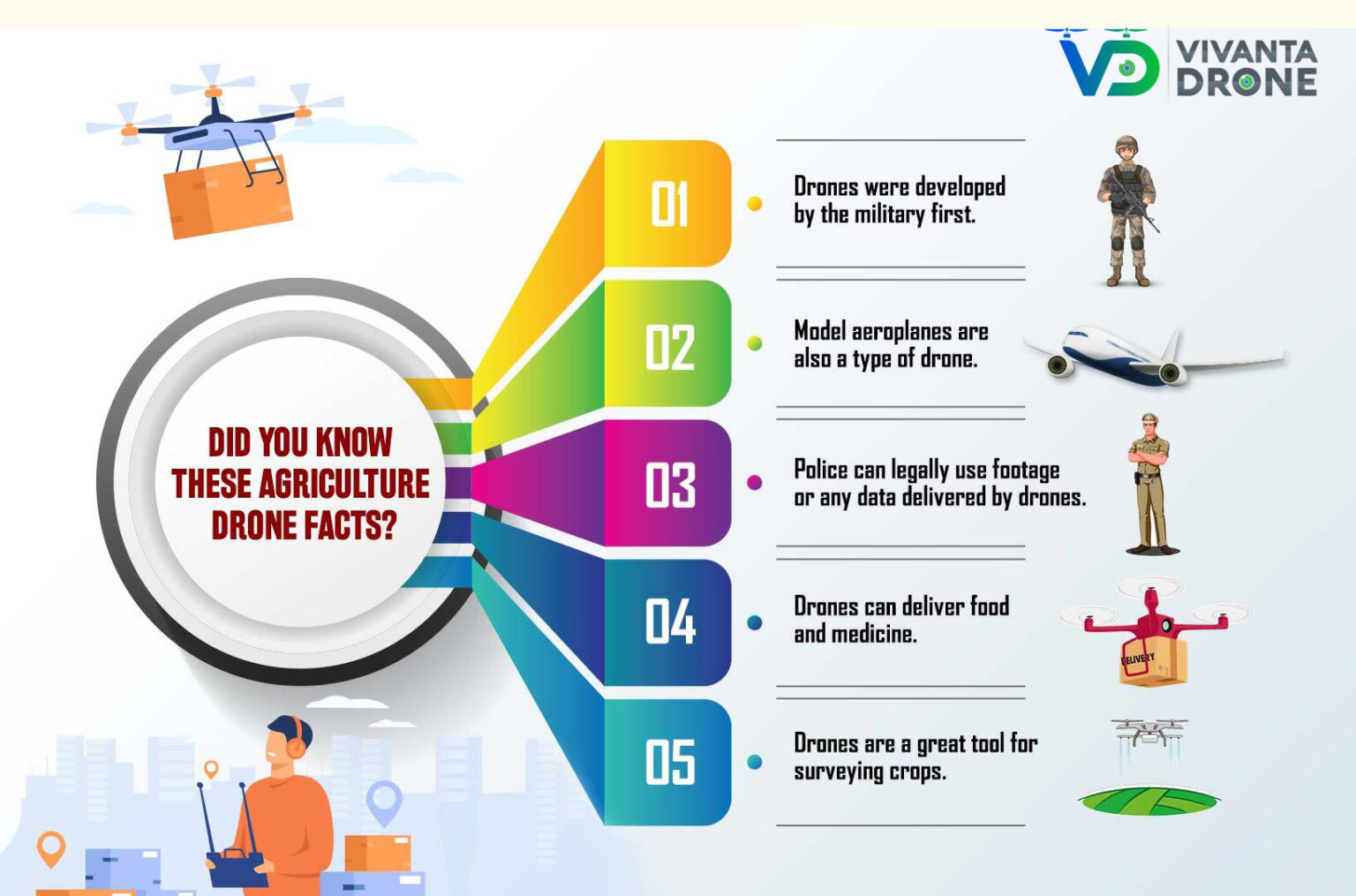 VD VIVANTA DRONE

DID YOU KNOW THESE AGRICULTURE DRONE FACTS?

01
Drones were developed by the military first.

02
Model aeroplanes are also a type of drone.

03
Police can legally use footage or any data delivered by drones.

04
Drones can deliver food and medicine.

DELIVERY

05
Drones are a great tool for surveying crops.